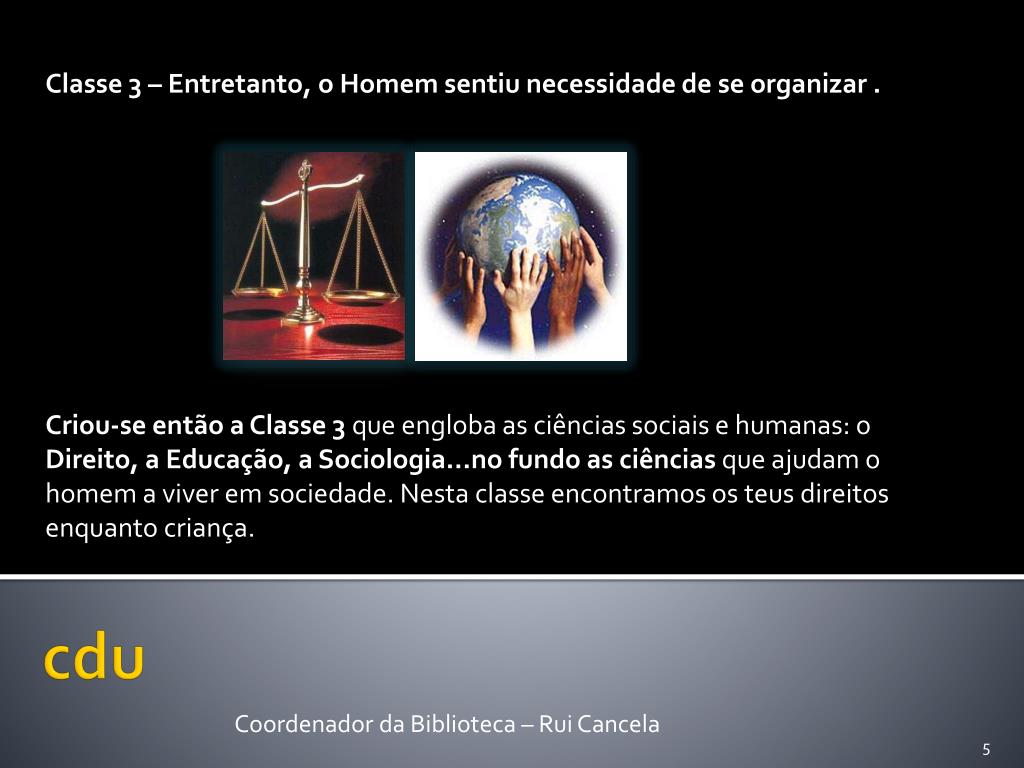 Classe 3 – Entretanto, o Homem sentiu necessidade de se organizar .

Criou-se então a Classe 3 que engloba as ciências sociais e humanas: o Direito, a Educação, a Sociologia…no fundo as ciências que ajudam o homem a viver em sociedade. Nesta classe encontramos os teus direitos enquanto criança.

cdu

Coordenador da Biblioteca – Rui Cancela

5